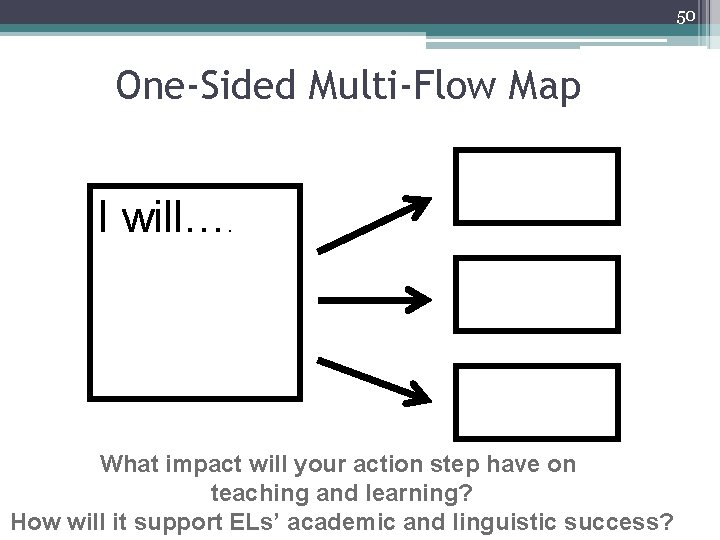 50

One-Sided Multi-Flow Map

I will….

What impact will your action step have on teaching and learning?
How will it support ELs' academic and linguistic success?